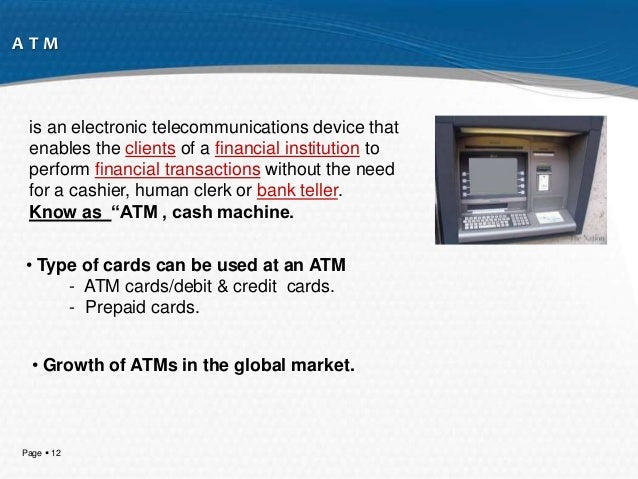 A T M

is an electronic telecommunications device that enables the clients of a financial institution to perform financial transactions without the need for a cashier, human clerk or bank teller.
Know as “ATM , cash machine.

The Nation

• Type of cards can be used at an ATM
- ATM cards/debit & credit cards.
- Prepaid cards.

• Growth of ATMs in the global market.

Page ▪ 12